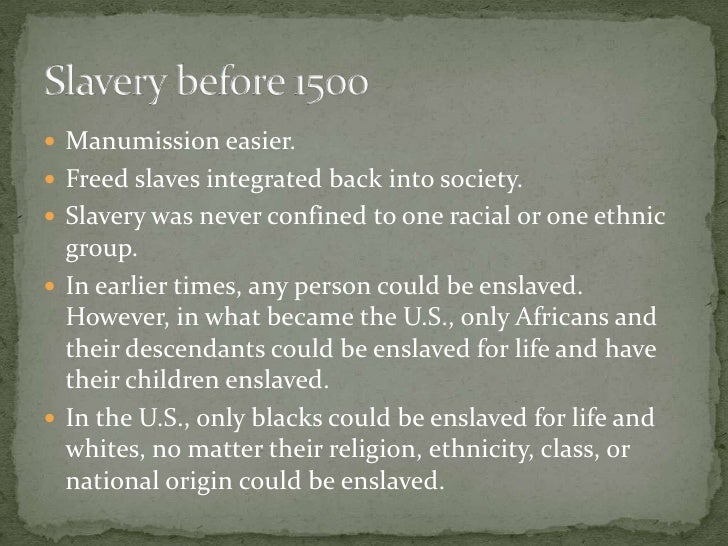 Slavery before 1500

- Manumission easier.
- Freed slaves integrated back into society.
- Slavery was never confined to one racial or one ethnic group.
- In earlier times, any person could be enslaved. However, in what became the U.S., only Africans and their descendants could be enslaved for life and have their children enslaved.
- In the U.S., only blacks could be enslaved for life and whites, no matter their religion, ethnicity, class, or national origin could be enslaved.